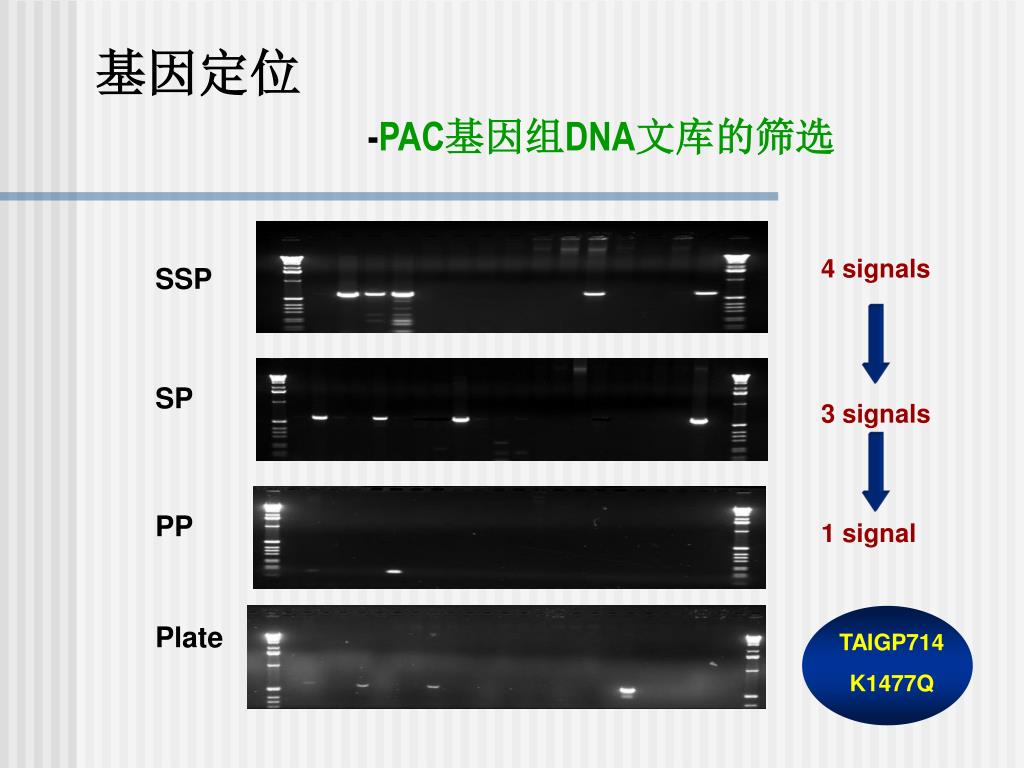 基因定位

-PAC基因组DNA文库的筛选

SSP

4 signals

SP

3 signals

PP

1 signal

Plate

TAIGP714
K1477Q